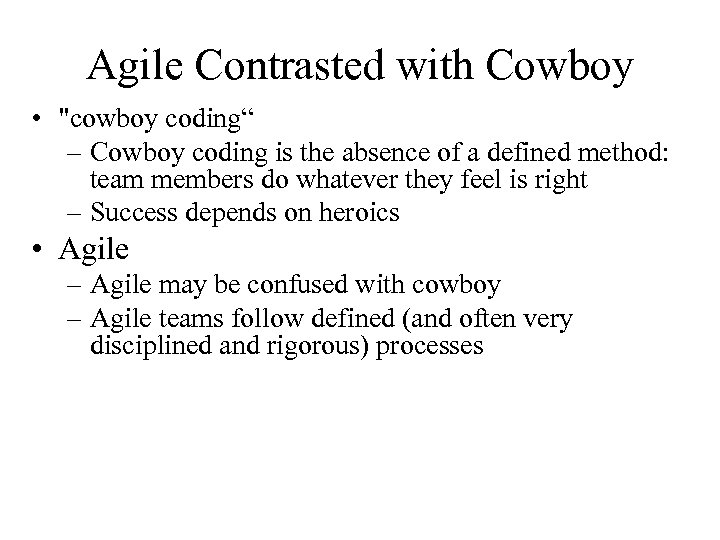 Agile Contrasted with Cowboy

• "cowboy coding“
– Cowboy coding is the absence of a defined method: team members do whatever they feel is right
– Success depends on heroics

• Agile
– Agile may be confused with cowboy
– Agile teams follow defined (and often very disciplined and rigorous) processes